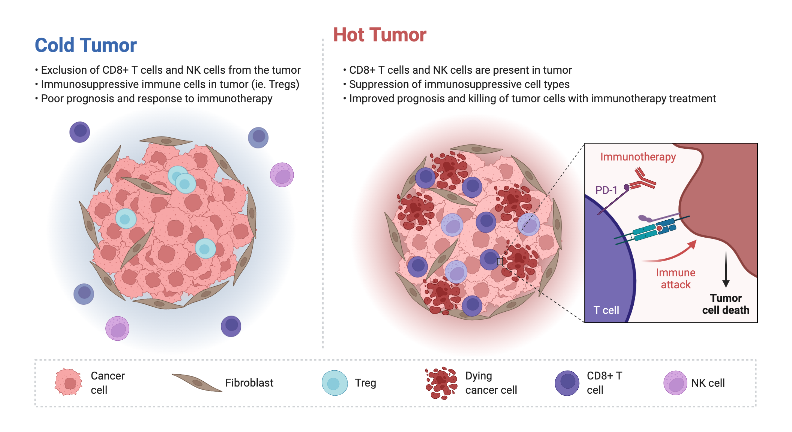 Cold Tumor

• Exclusion of CD8+ T cells and NK cells from the tumor
• Immunosuppressive immune cells in tumor (ie. Tregs)
• Poor prognosis and response to immunotherapy

Hot Tumor

• CD8+ T cells and NK cells are present in tumor
• Suppression of immunosuppressive cell types
• Improved prognosis and killing of tumor cells with immunotherapy treatment

Immunotherapy

PD-1

Immune attack

Tumor cell death

T cell

Cancer cell

Fibroblast

Treg

Dying cancer cell

CD8+ T cell

NK cell